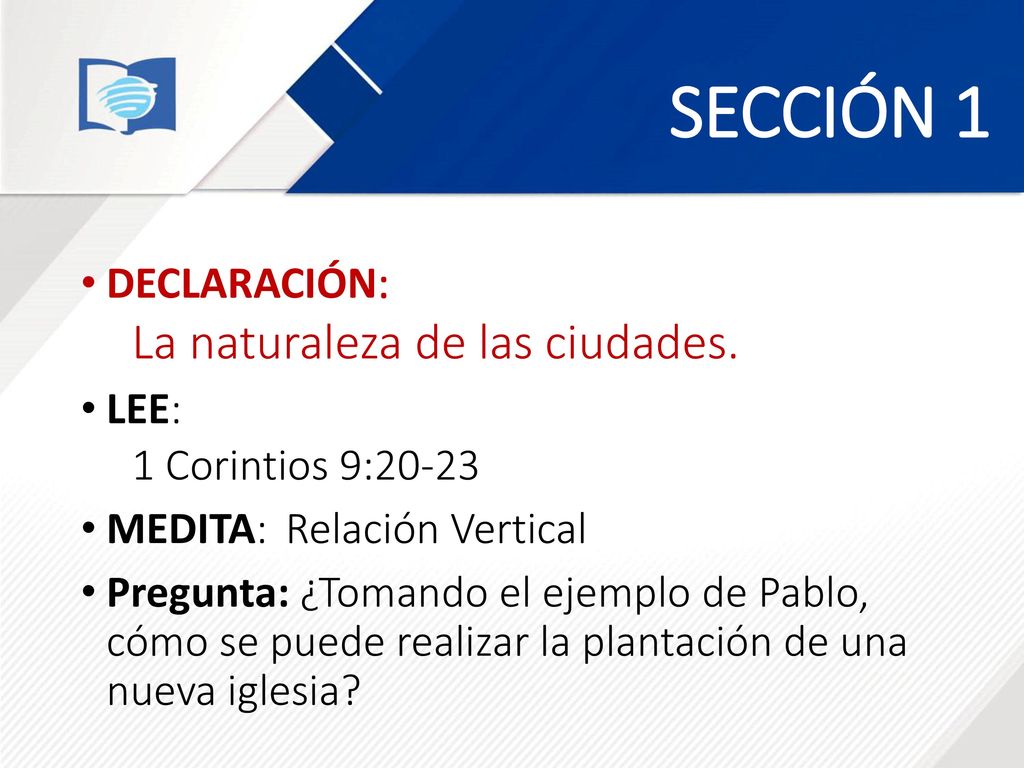 SECCIÓN 1

• DECLARACIÓN:
La naturaleza de las ciudades.

• LEE:
1 Corintios 9:20-23

• MEDITA: Relación Vertical

• Pregunta: ¿Tomando el ejemplo de Pablo, cómo se puede realizar la plantación de una nueva iglesia?